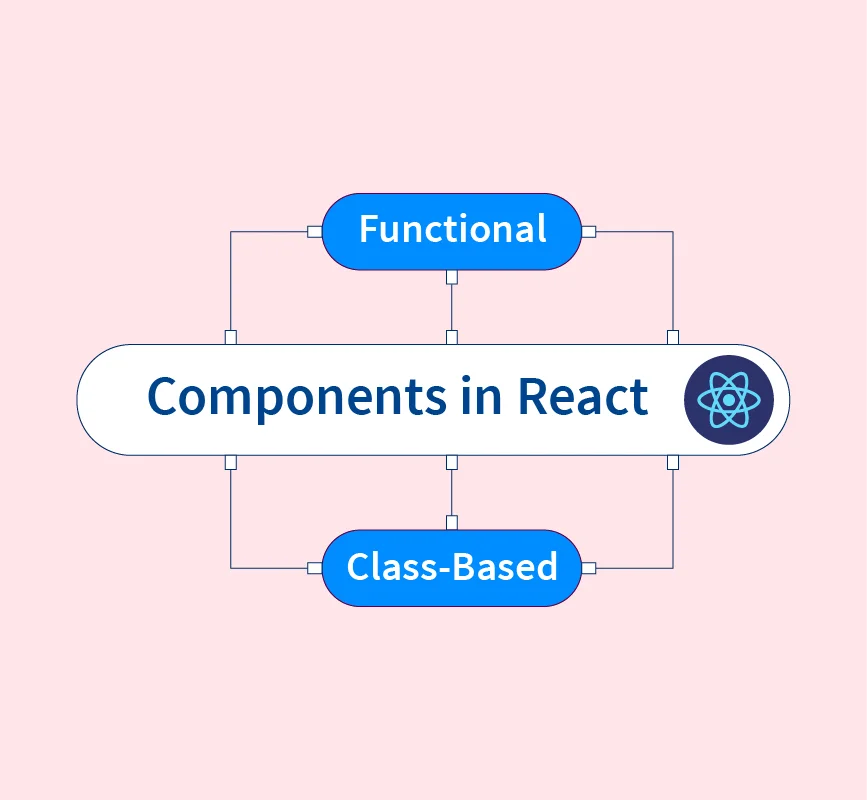 Functional

Components in React

Class-Based